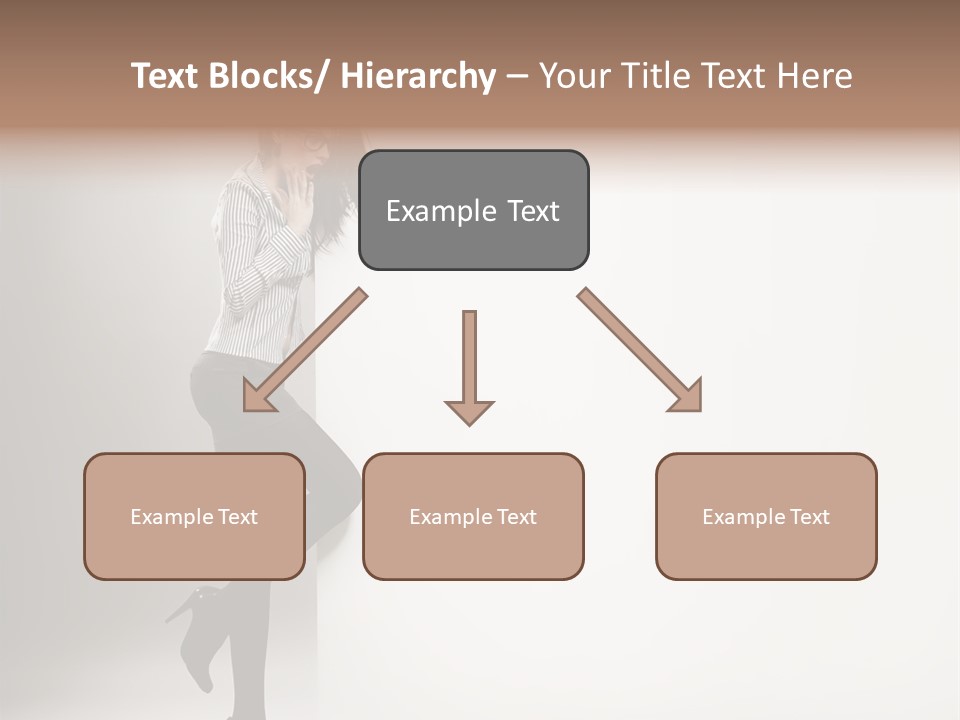 Text Blocks/ Hierarchy – Your Title Text Here

Example Text

Example Text

Example Text

Example Text